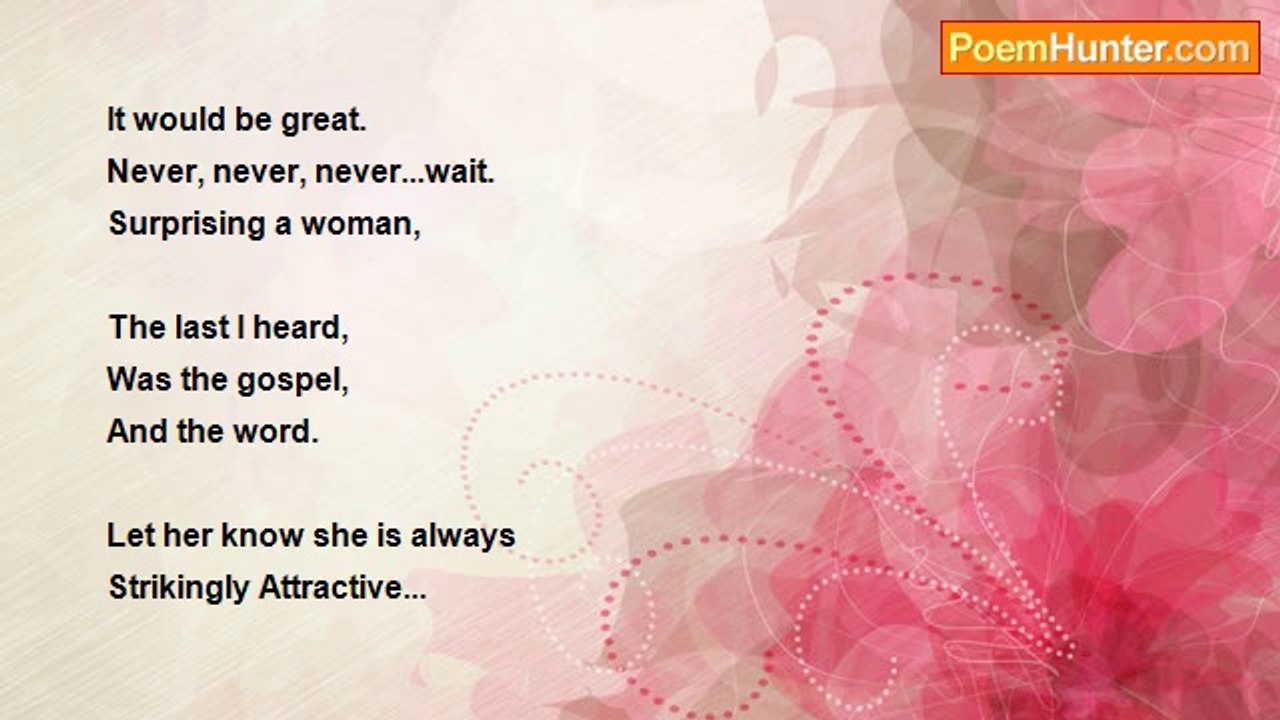 PoemHunter.com

It would be great.
Never, never, never...wait.
Surprising a woman,

The last I heard,
Was the gospel,
And the word.

Let her know she is always
Strikingly Attractive...